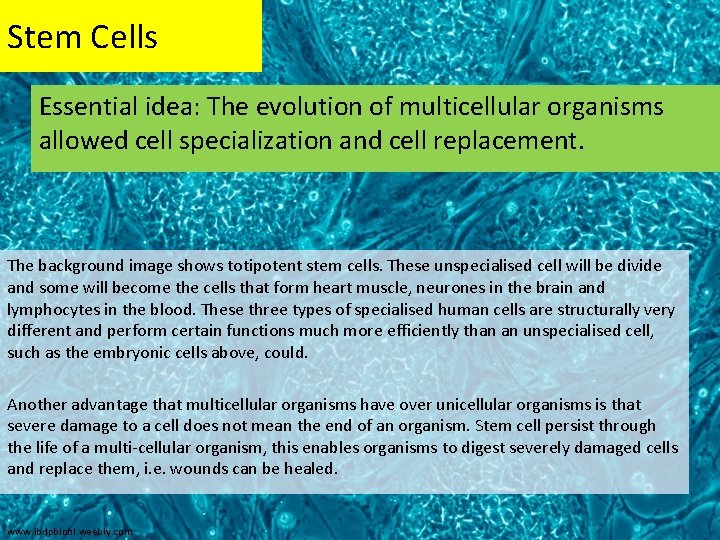 Stem Cells

Essential idea: The evolution of multicellular organisms allowed cell specialization and cell replacement.

The background image shows totipotent stem cells. These unspecialised cell will be divide and some will become the cells that form heart muscle, neurones in the brain and lymphocytes in the blood. These three types of specialised human cells are structurally very different and perform certain functions much more efficiently than an unspecialised cell, such as the embryonic cells above, could.

Another advantage that multicellular organisms have over unicellular organisms is that severe damage to a cell does not mean the end of an organism. Stem cell persist through the life of a multi-cellular organism, this enables organisms to digest severely damaged cells and replace them, i.e. wounds can be healed.

www.ibdpbiohl.weebly.com